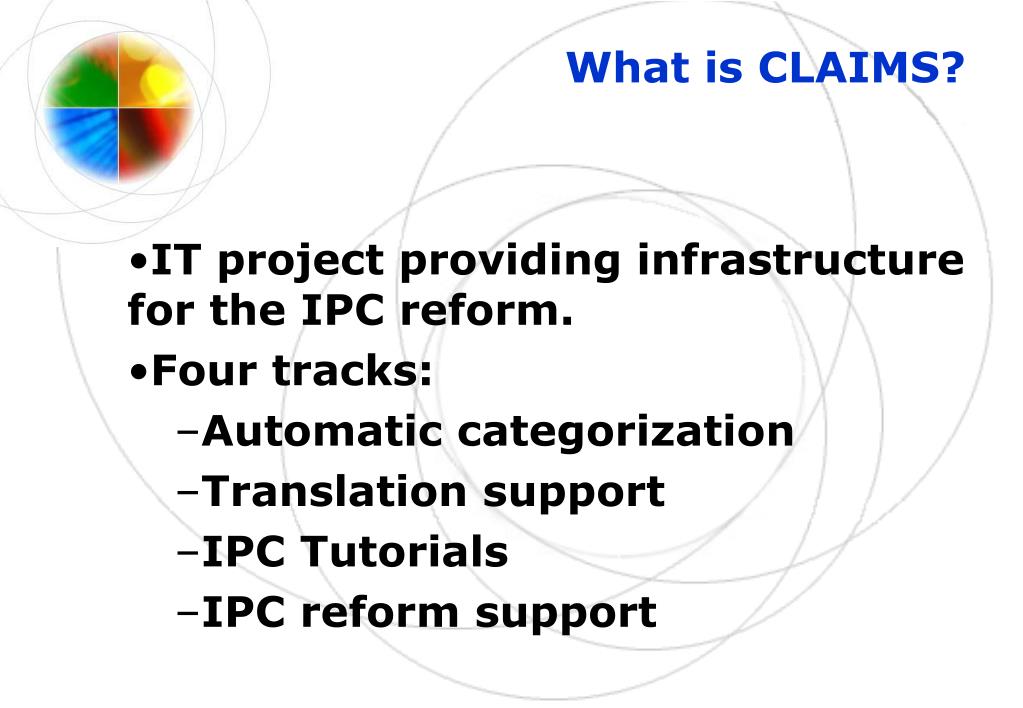 What is CLAIMS?

•IT project providing infrastructure for the IPC reform.

•Four tracks:

–Automatic categorization

–Translation support

–IPC Tutorials

–IPC reform support